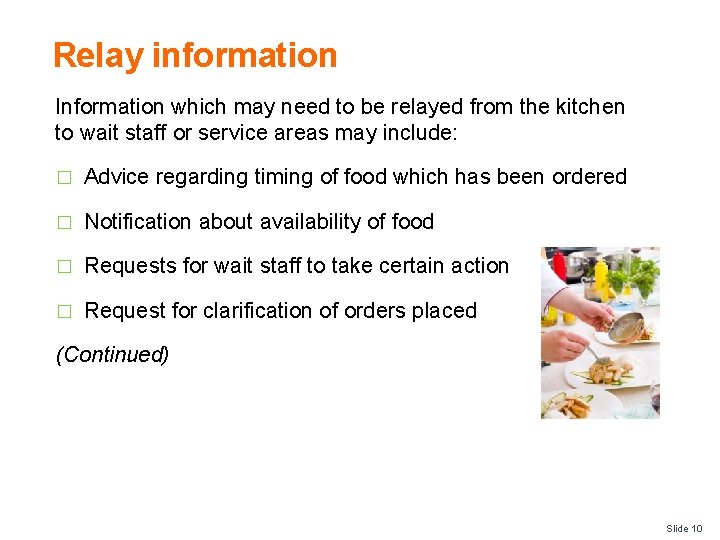 Relay information

Information which may need to be relayed from the kitchen to wait staff or service areas may include:

□ Advice regarding timing of food which has been ordered

□ Notification about availability of food

□ Requests for wait staff to take certain action

□ Request for clarification of orders placed

(Continued)

Slide 10